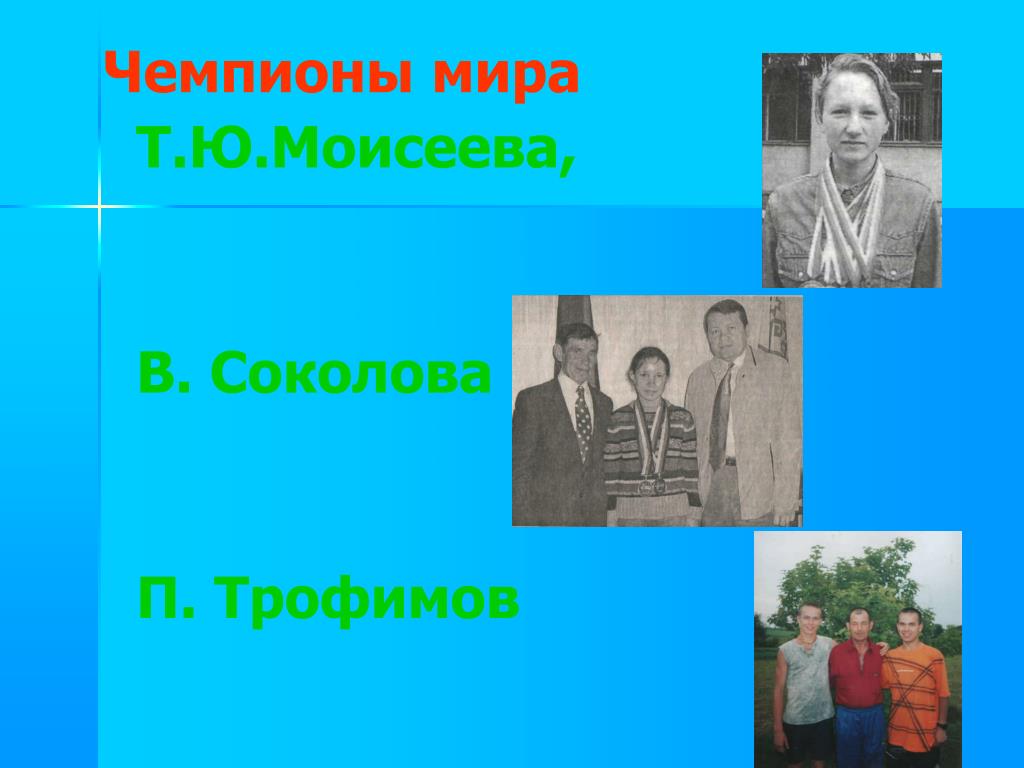 Чемпионы мира
Т.Ю.Моисеева,

В. Соколова

П. Трофимов